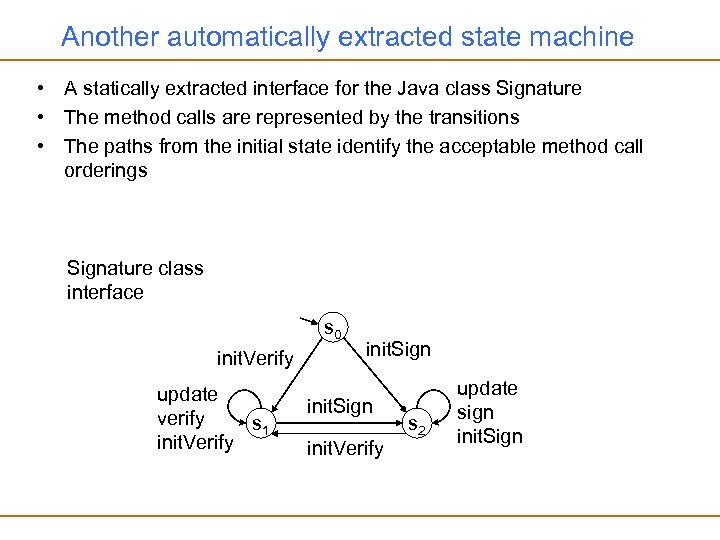 Another automatically extracted state machine

• A statically extracted interface for the Java class Signature
• The method calls are represented by the transitions
• The paths from the initial state identify the acceptable method call orderings

Signature class interface

$s_0$

initVerify

initSign

update
verify
initVerify

$s_1$

initSign

initVerify

$s_2$

update
sign
initSign